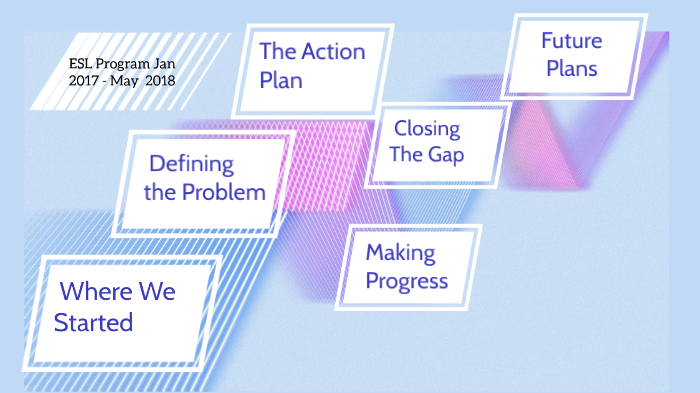 ESL Program Jan 2017 - May 2018

Where We Started

Defining the Problem

The Action Plan

Making Progress

Closing The Gap

Future Plans